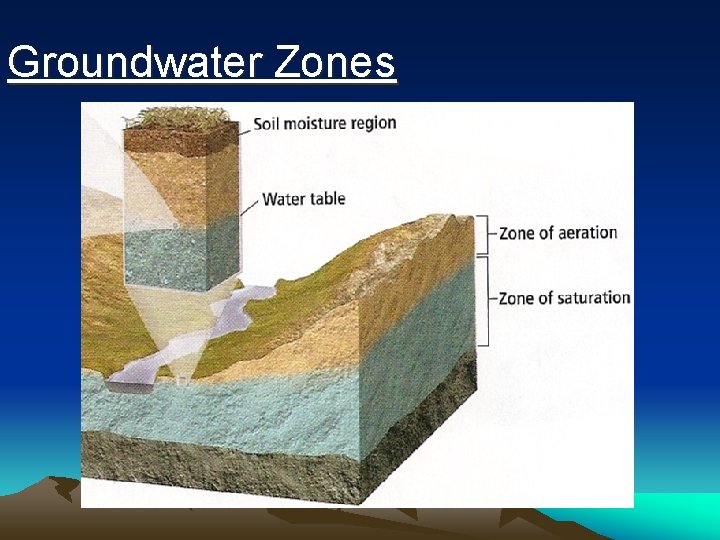 Groundwater Zones

Soil moisture region

Water table

Zone of aeration

Zone of saturation